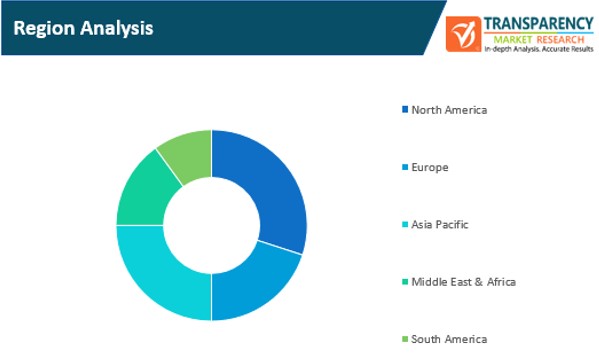 Region Analysis

TRANSPARENCY
MARKET RESEARCH
In-depth Analysis. Accurate Results

North America

Europe

Asia Pacific

Middle East & Africa

South America